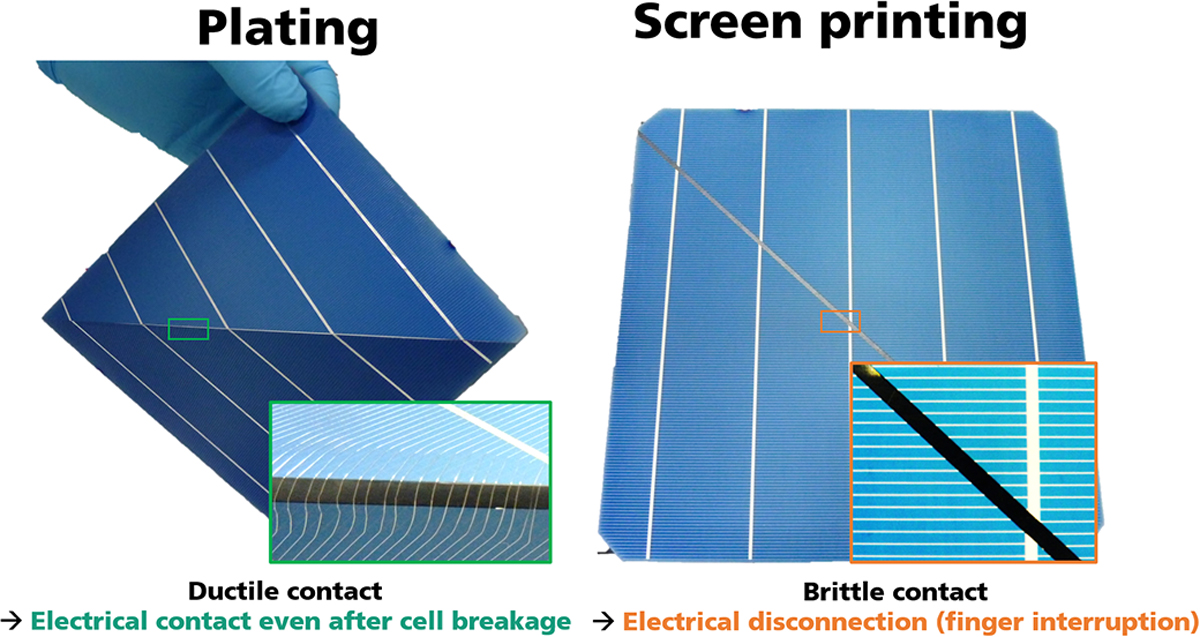 Plating

Ductile contact
→ Electrical contact even after cell breakage

Screen printing

Brittle contact
→ Electrical disconnection (finger interruption)